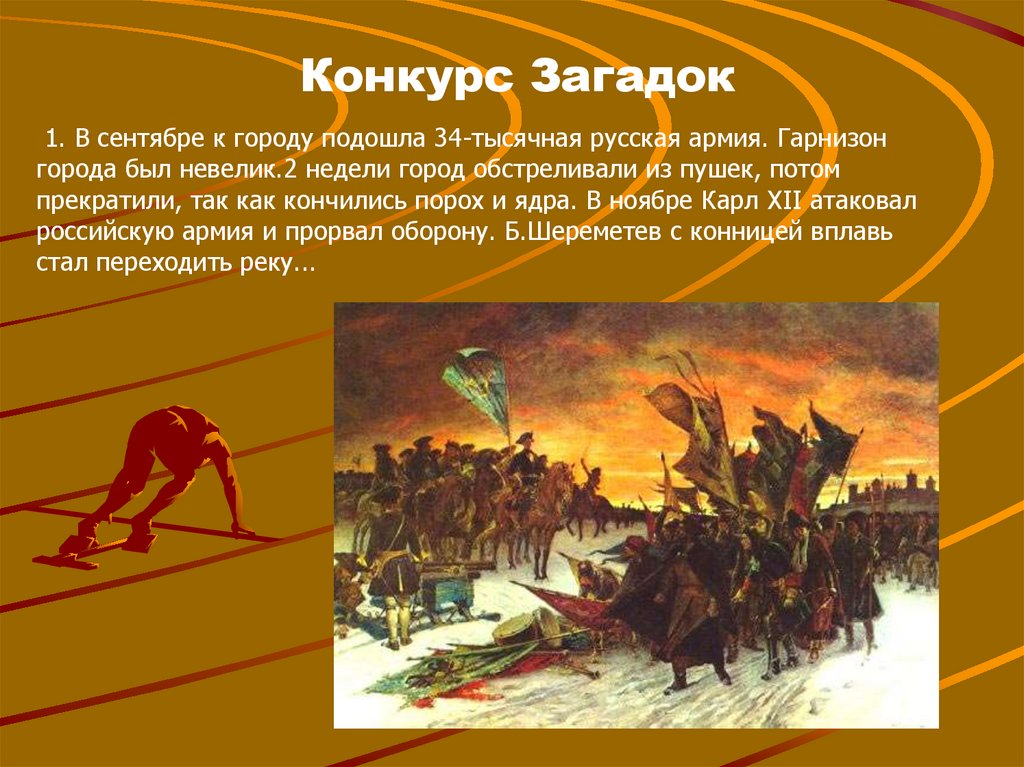 Конкурс Загадок

1. В сентябре к городу подошла 34-тысячная русская армия. Гарнизон города был невелик.2 недели город обстреливали из пушек, потом прекратили, так как кончились порох и ядра. В ноябре Карл XII атаковал российскую армия и прорвал оборону. Б.Шереметев с конницей вплавь стал переходить реку...